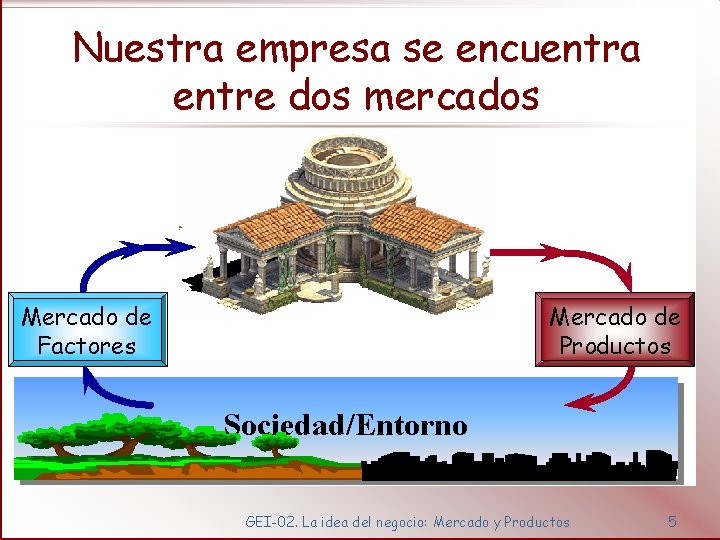 Nuestra empresa se encuentra entre dos mercados

Mercado de Factores

Mercado de Productos

Sociedad/Entorno

GEI-02. La idea del negocio: Mercado y Productos

5